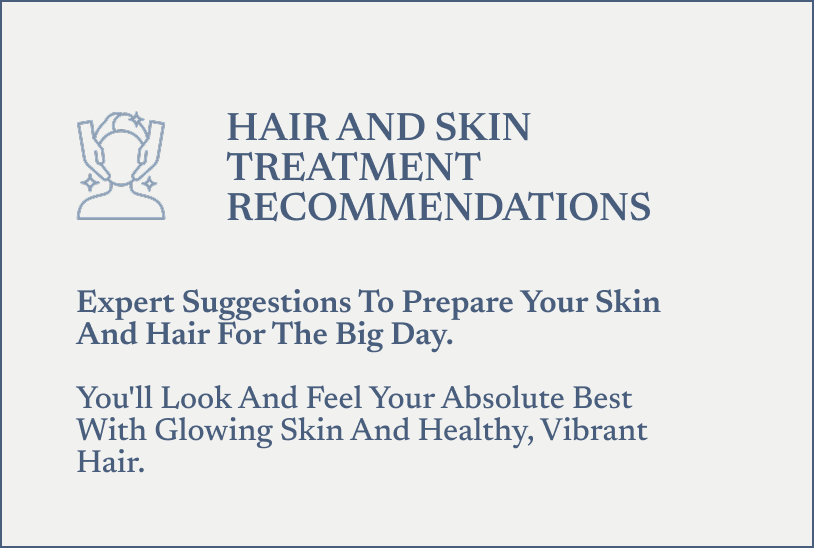 HAIR AND SKIN TREATMENT RECOMMENDATIONS

Expert Suggestions To Prepare Your Skin And Hair For The Big Day.

You'll Look And Feel Your Absolute Best With Glowing Skin And Healthy, Vibrant Hair.